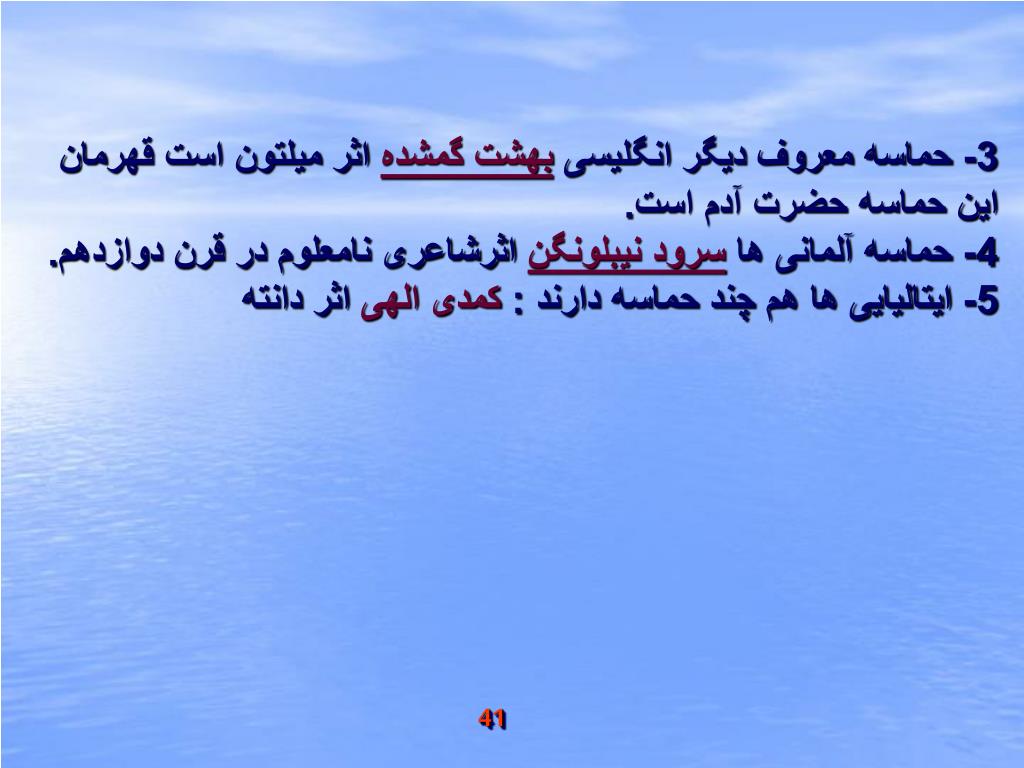 3- حماسه معروف دیگر انگلیسی بهشت گمشده اثر میلتون است قهرمان این حماسه حضرت آدم است.
4- حماسه آلمانی ها سرود نیبلونگن اثرشاعری نامعلوم در قرن دوازدهم.
5- ایتالیایی ها هم چند حماسه دارند : کمدی الهی اثر دانته

41